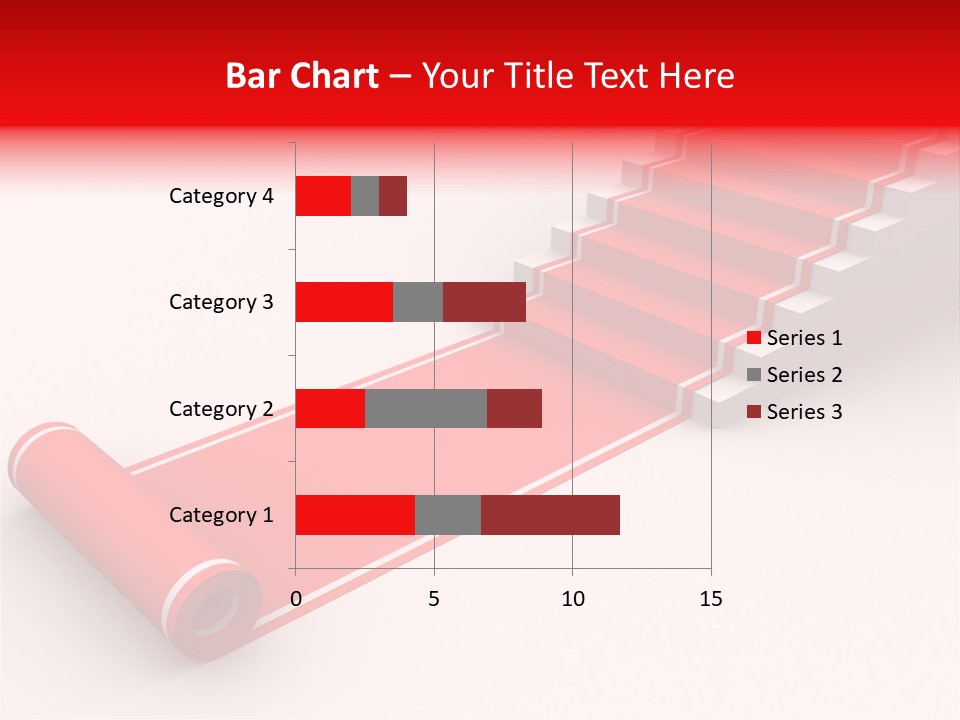 Bar Chart – Your Title Text Here

Category 4
Category 3
Category 2
Category 1

0
5
10
15

Series 1
Series 2
Series 3